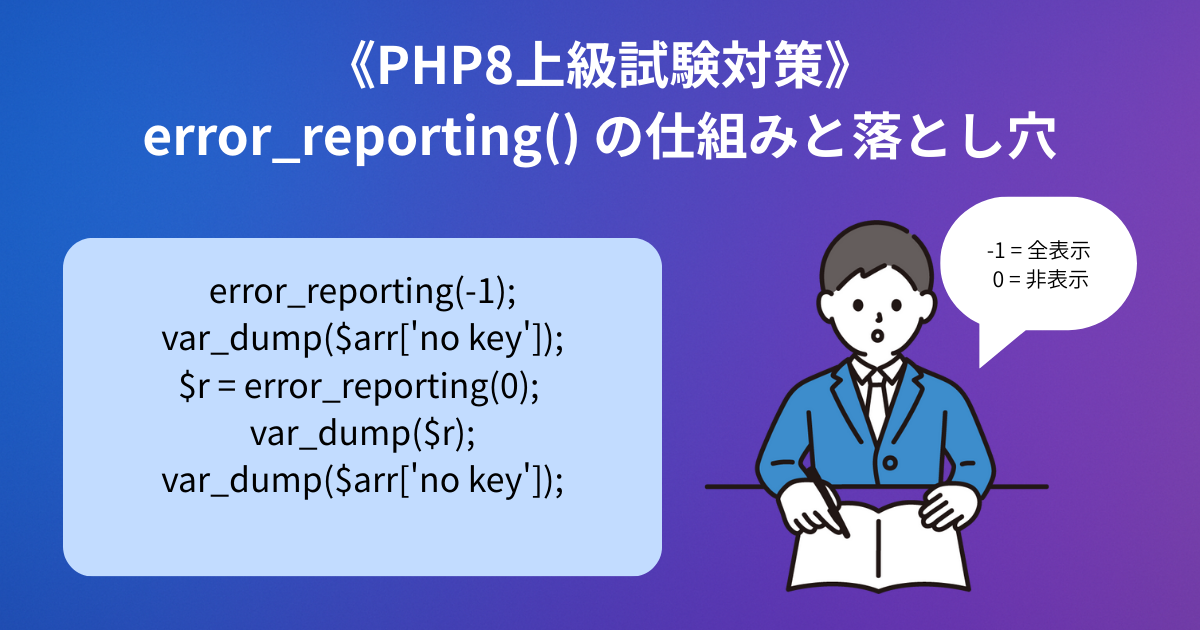 《PHP8上級試験対策》
error_reporting() の仕組みと落とし穴

error_reporting(-1);
var_dump($arr['no key']);
$r = error_reporting(0);
var_dump($r);
var_dump($arr['no key']);

-1 = 全表示
0 = 非表示